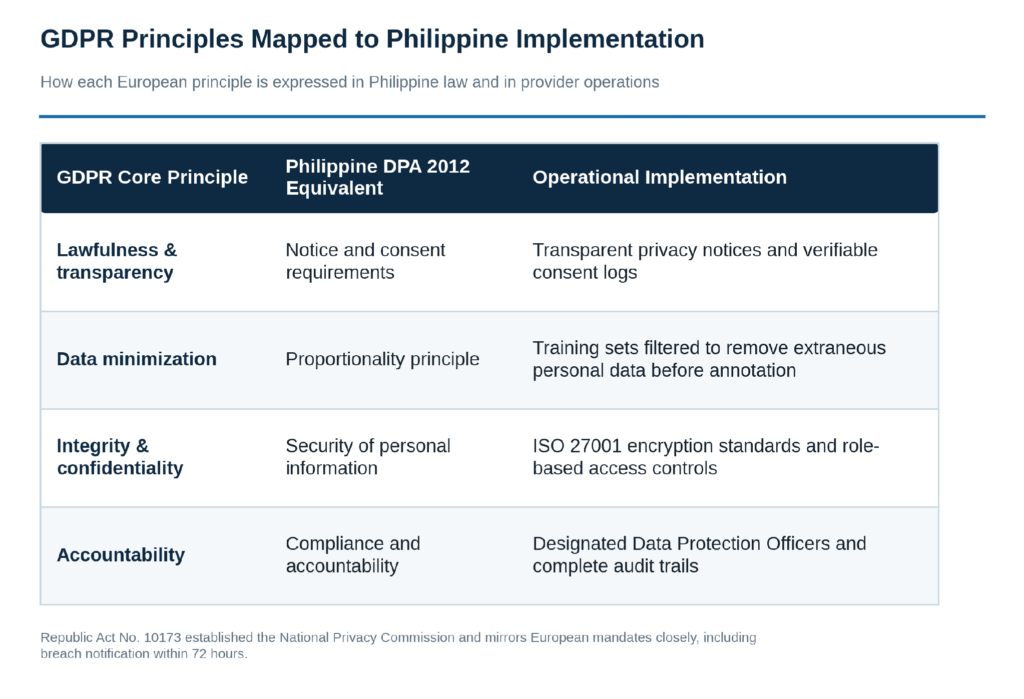 GDPR Principles Mapped to Philippine Implementation

How each European principle is expressed in Philippine law and in provider operations

| GDPR Core Principle | Philippine DPA 2012 Equivalent | Operational Implementation |
|---|---|---|
| Lawfulness & transparency | Notice and consent requirements | Transparent privacy notices and verifiable consent logs |
| Data minimization | Proportionality principle | Training sets filtered to remove extraneous personal data before annotation |
| Integrity & confidentiality | Security of personal information | ISO 27001 encryption standards and role-based access controls |
| Accountability | Compliance and accountability | Designated Data Protection Officers and complete audit trails |

Republic Act No. 10173 established the National Privacy Commission and mirrors European mandates closely, including breach notification within 72 hours.